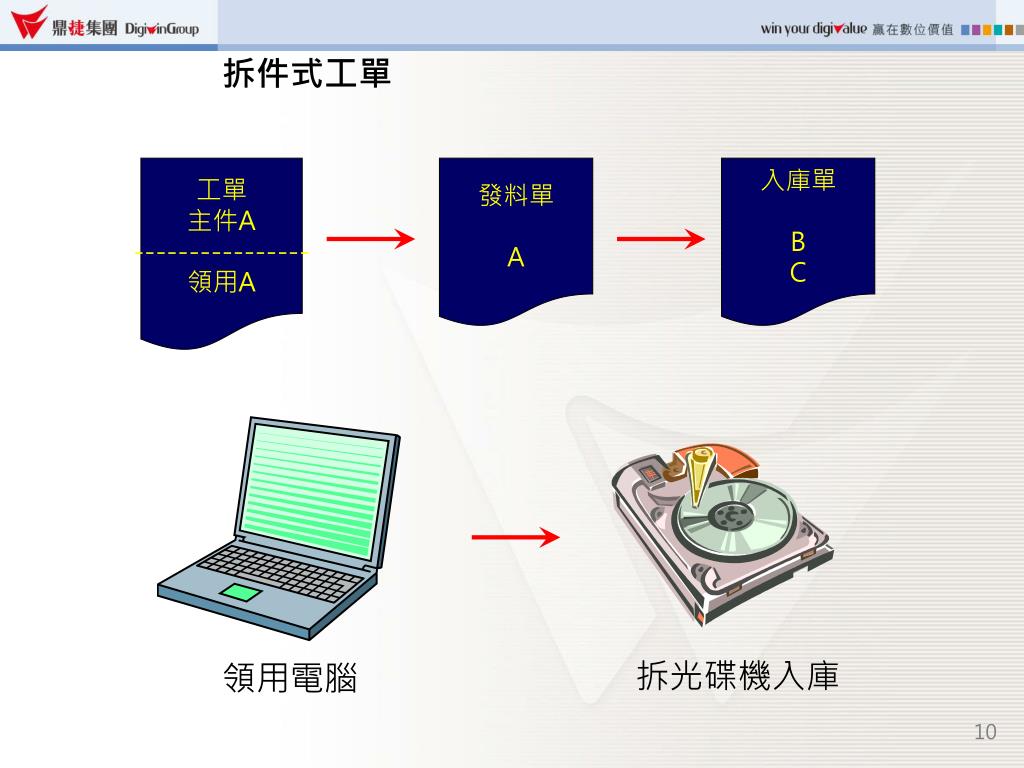 鼎捷集團 DigiwinGroup

win your digivalue 贏在數位價值

拆件式工單

工單
主件A

領用A

發料單

A

入庫單

B
C

領用電腦

拆光碟機入庫

10